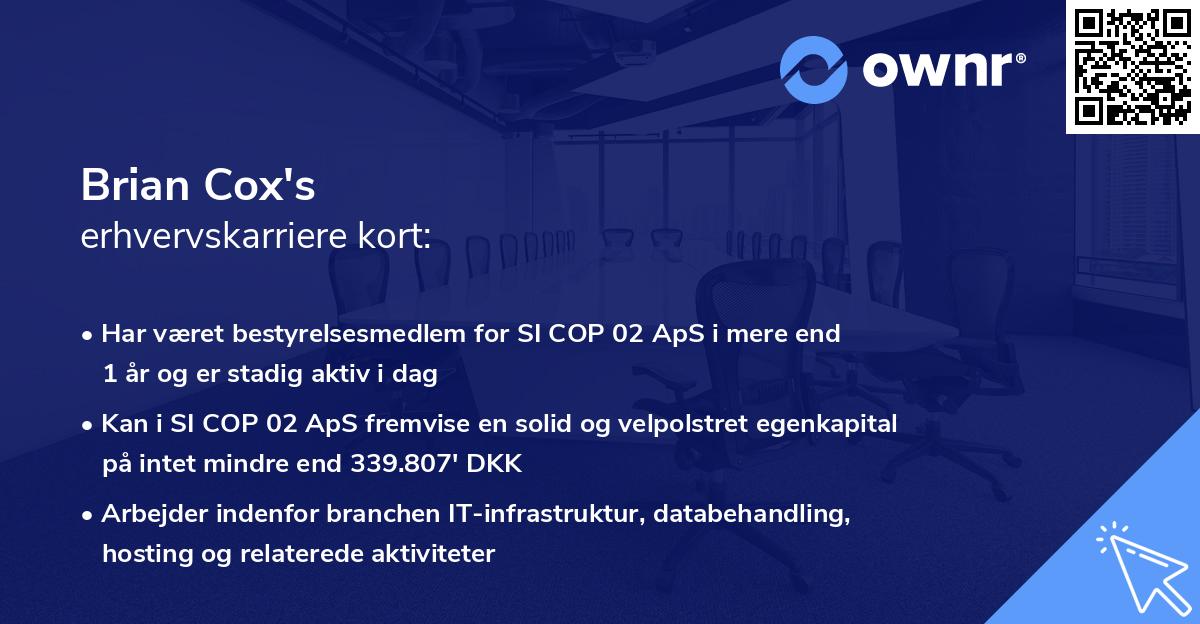 ownr®

Brian Cox's
erhvervskarriere kort:

• Har været bestyrelsesmedlem for SI COP 02 ApS i mere end 1 år og er stadig aktiv i dag

• Kan i SI COP 02 ApS fremvise en solid og velpolstret egenkapital på intet mindre end 339.807' DKK

• Arbejder indenfor branchen IT-infrastruktur, databehandling, hosting og relaterede aktiviteter